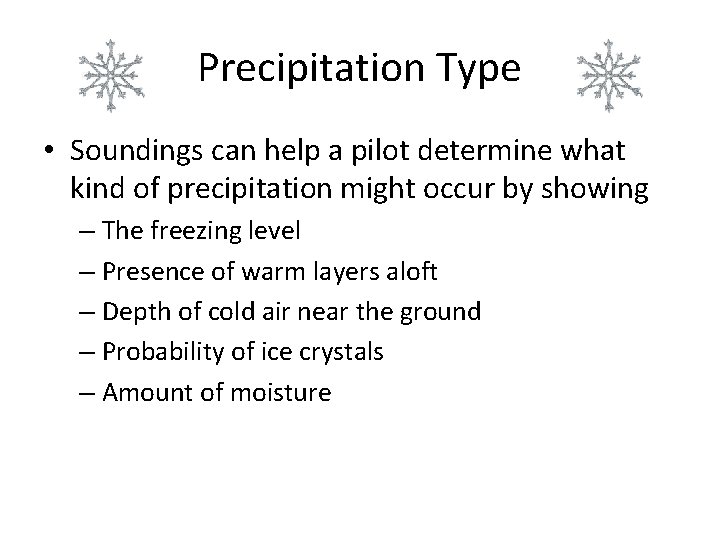 Precipitation Type

• Soundings can help a pilot determine what kind of precipitation might occur by showing
– The freezing level
– Presence of warm layers aloft
– Depth of cold air near the ground
– Probability of ice crystals
– Amount of moisture